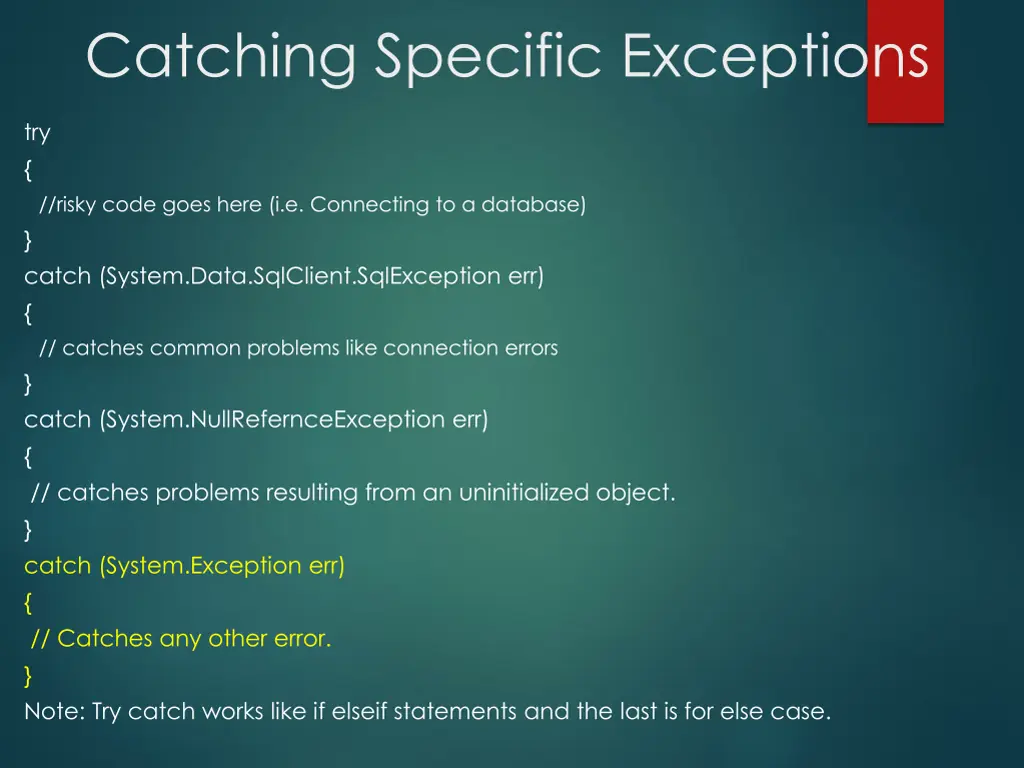 Catching Specific Exceptions

try
{
//risky code goes here (i.e. Connecting to a database)
}
catch (System.Data.SqlClient.SqlException err)
{
// catches common problems like connection errors
}
catch (System.NullRefernceException err)
{
// catches problems resulting from an uninitialized object.
}
catch (System.Exception err)
{
// Catches any other error.
}
Note: Try catch works like if elseif statements and the last is for else case.